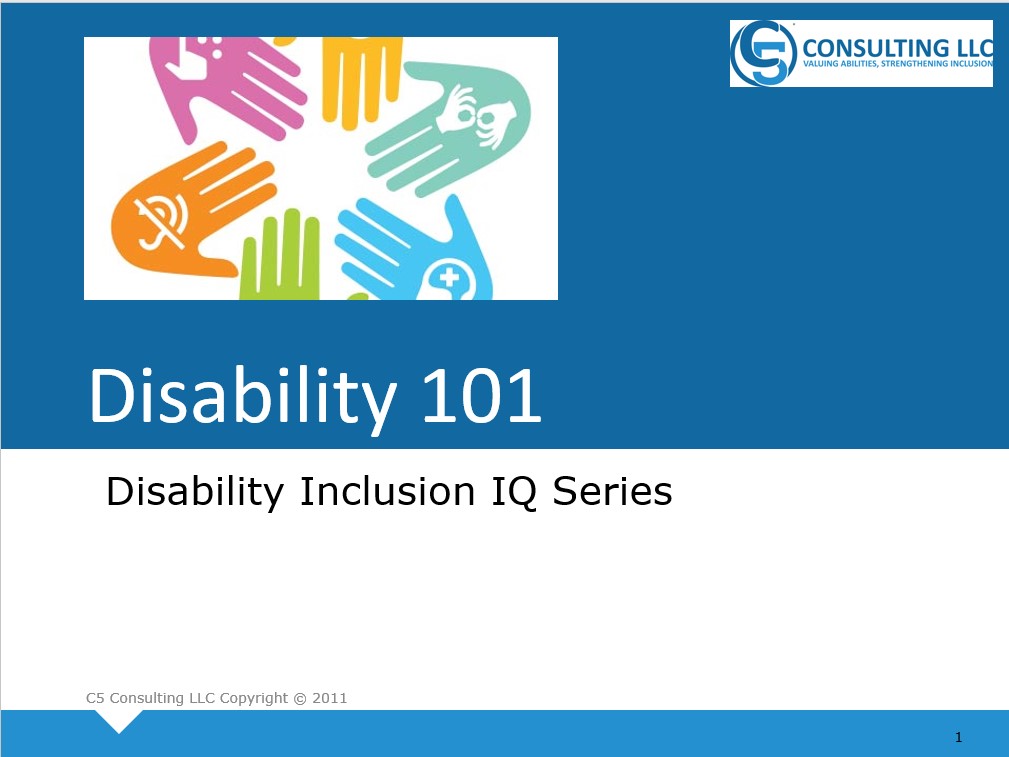 C5 CONSULTING LLC
VALUING ABILITIES, STRENGTHENING INCLUSION

Disability 101

Disability Inclusion IQ Series

C5 Consulting LLC Copyright © 2011

1